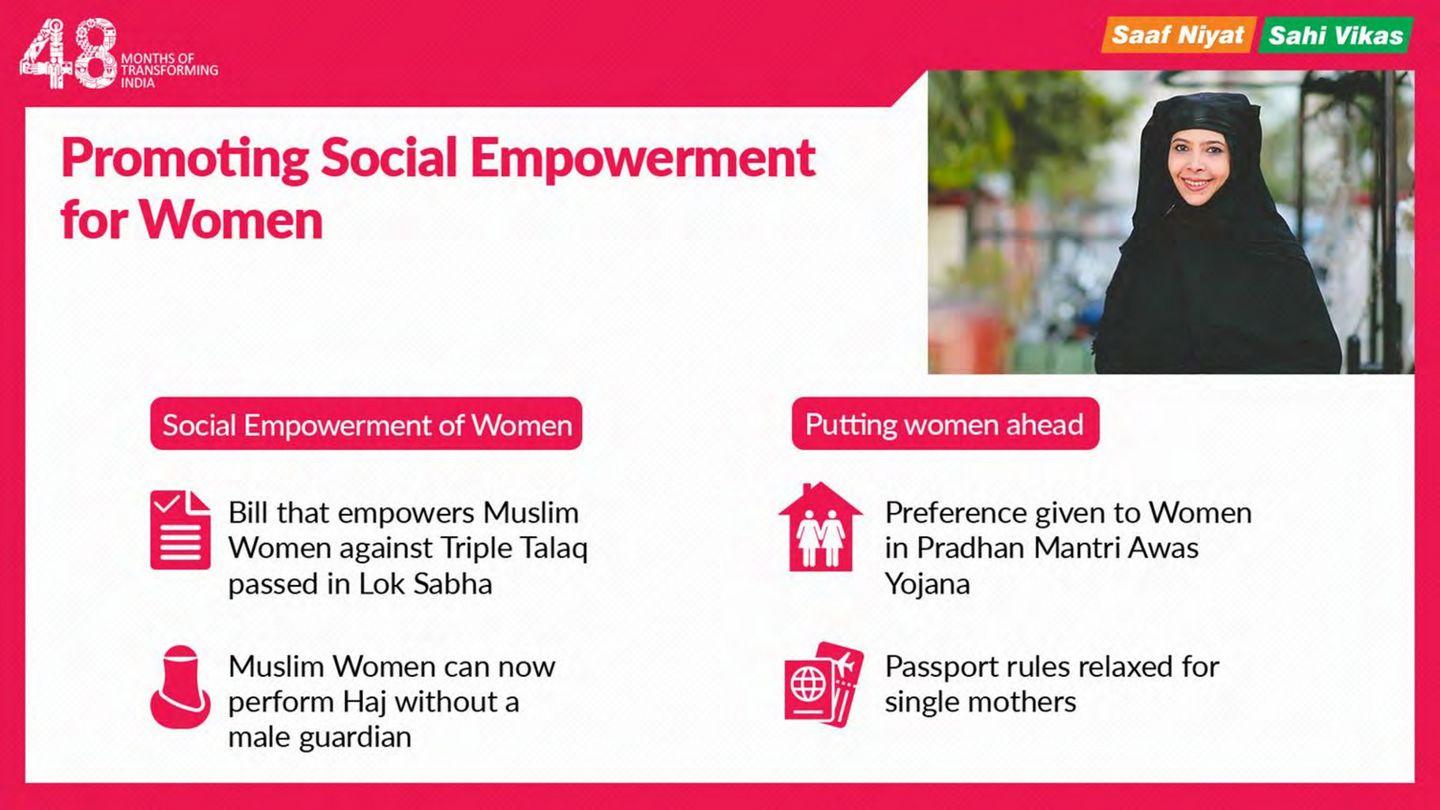 48 MONTHS OF TRANSFORMING INDIA

Saaf Niyat Sahi Vikas

Promoting Social Empowerment for Women

Social Empowerment of Women

Bill that empowers Muslim Women against Triple Talaq passed in Lok Sabha

Muslim Women can now perform Haj without a male guardian

Putting women ahead

Preference given to Women in Pradhan Mantri Awas Yojana

Passport rules relaxed for single mothers